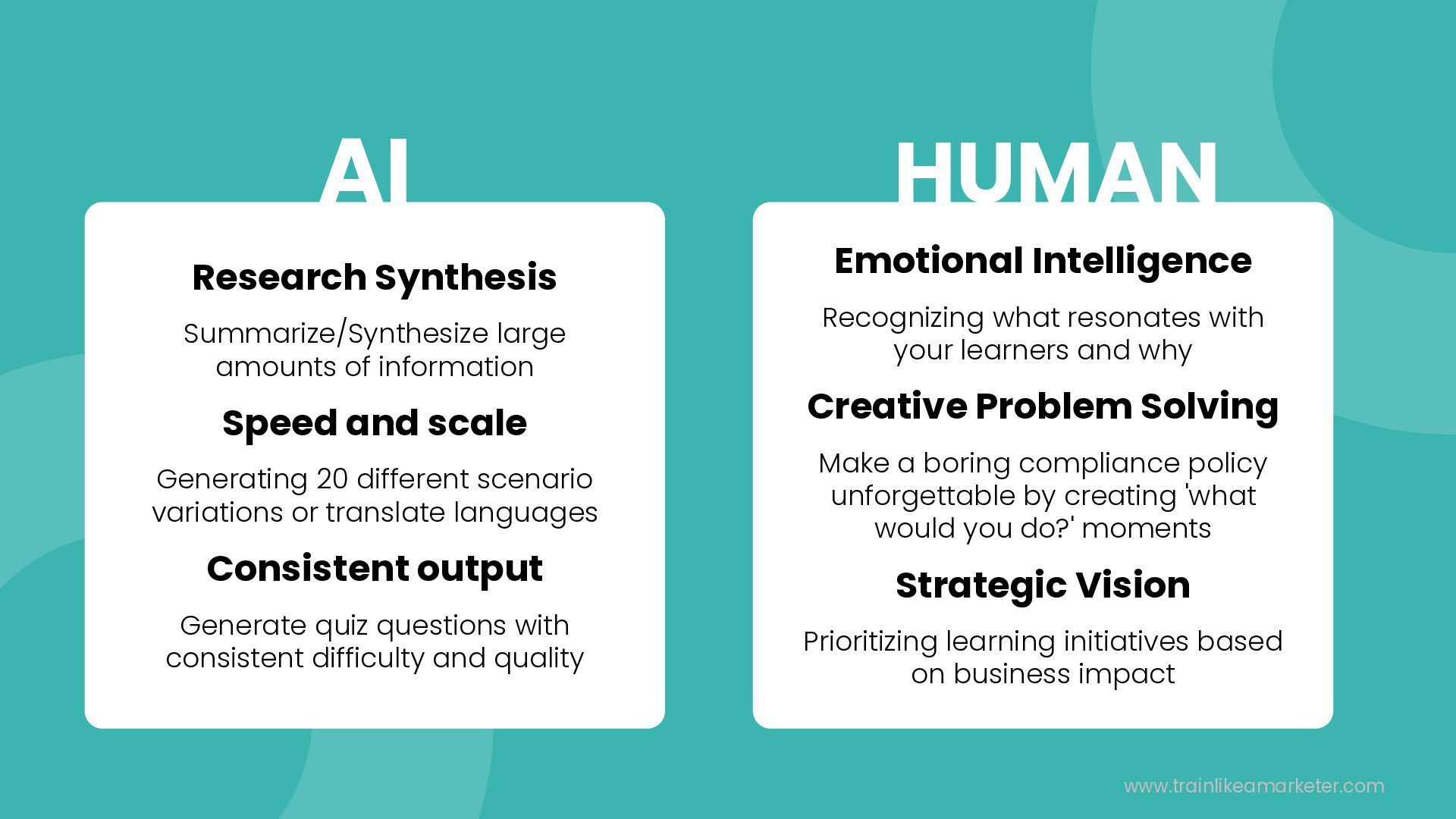 AI

Research Synthesis

Summarize/Synthesize large amounts of information

Speed and scale

Generating 20 different scenario variations or translate languages

Consistent output

Generate quiz questions with consistent difficulty and quality

HUMAN

Emotional Intelligence

Recognizing what resonates with your learners and why

Creative Problem Solving

Make a boring compliance policy unforgettable by creating 'what would you do?' moments

Strategic Vision

Prioritizing learning initiatives based on business impact

www.trainlikeamarketer.com